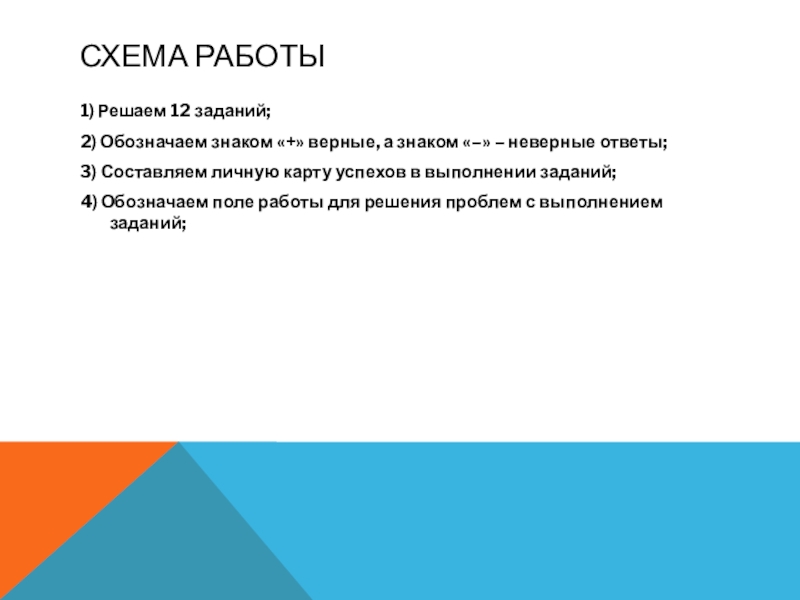 СХЕМА РАБОТЫ

1) Решаем 12 заданий;

2) Обозначаем знаком «+» верные, а знаком «–» – неверные ответы;

3) Составляем личную карту успехов в выполнении заданий;

4) Обозначаем поле работы для решения проблем с выполнением заданий;